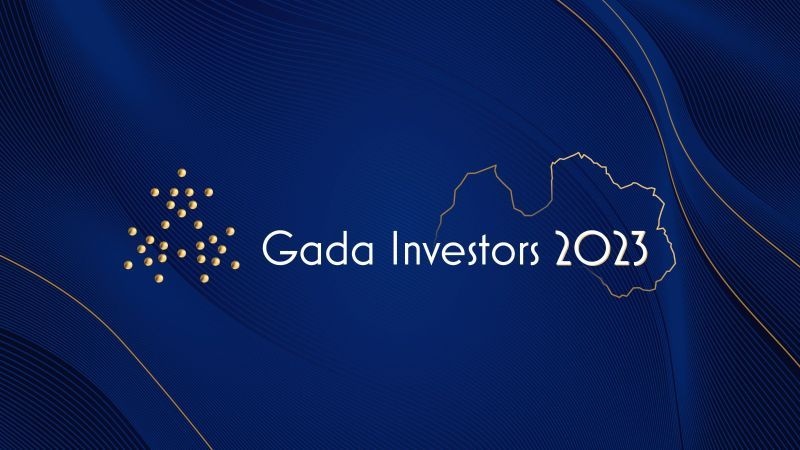 Gada Investors 2023